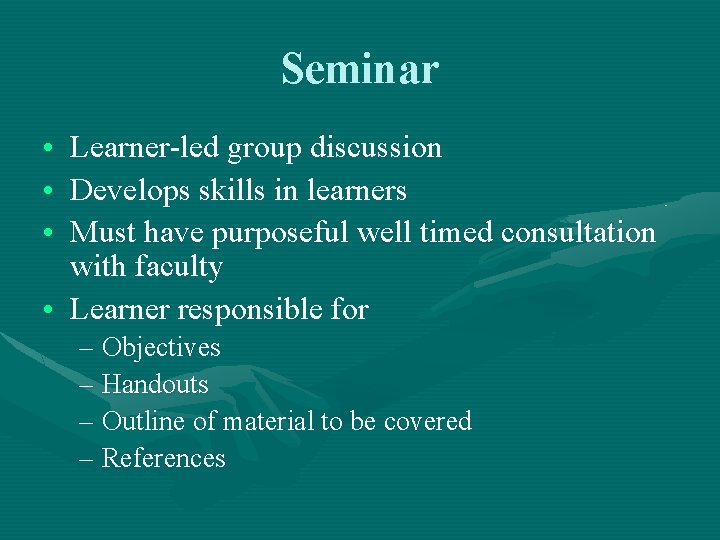 Seminar

• Learner-led group discussion
• Develops skills in learners
• Must have purposeful well timed consultation with faculty
• Learner responsible for
– Objectives
– Handouts
– Outline of material to be covered
– References